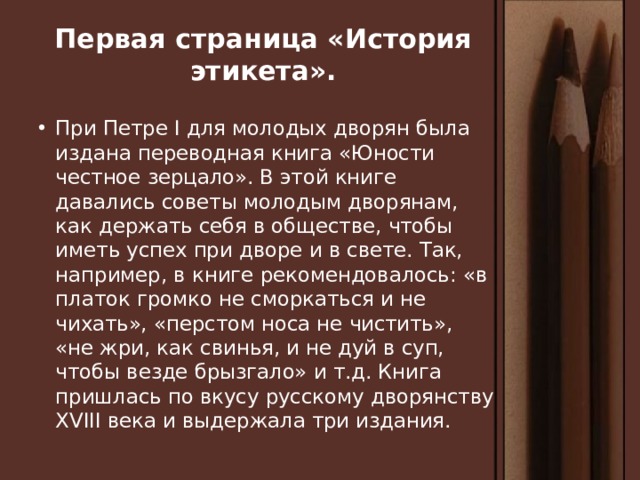 Первая страница «История этикета».

• При Петре I для молодых дворян была издана переводная книга «Юности честное зерцало». В этой книге давались советы молодым дворянам, как держать себя в обществе, чтобы иметь успех при дворе и в свете. Так, например, в книге рекомендовалось: «в платок громко не сморкаться и не чихать», «перстом носа не чистить», «не жри, как свинья, и не дуй в суп, чтобы везде брызгало» и т.д. Книга пришлась по вкусу русскому дворянству XVIII века и выдержала три издания.